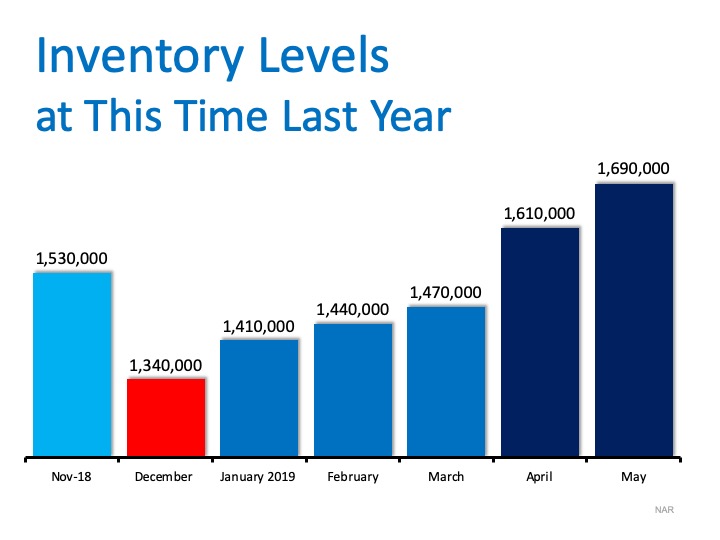 Inventory Levels
at This Time Last Year

1,530,000
1,340,000
1,410,000
1,440,000
1,470,000
1,610,000
1,690,000

Nov-18
December
January 2019
February
March
April
May

NAR